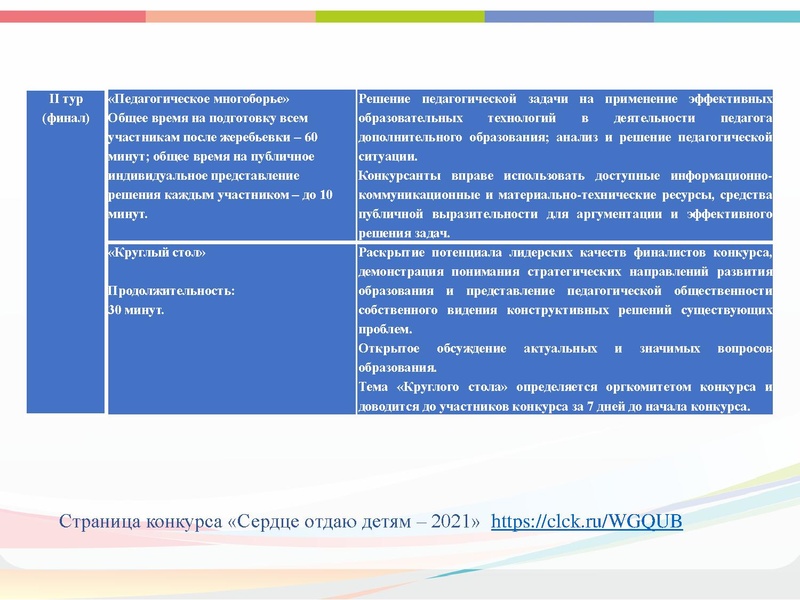 | II тур (финал) | «Педагогическое многоборье» Общее время на подготовку всем участникам после жеребьевки – 60 минут; общее время на публичное индивидуальное представление решения каждым участником – до 10 минут. | Решение педагогической задачи на применение эффективных образовательных технологий в деятельности педагога дополнительного образования; анализ и решение педагогической ситуации. Конкурсанты вправе использовать доступные информационно-коммуникационные и материально-технические ресурсы, средства публичной выразительности для аргументации и эффективного решения задач. |
|  | «Круглый стол» Продолжительность: 30 минут. | Раскрытие потенциала лидерских качеств финалистов конкурса, демонстрация понимания стратегических направлений развития образования и представление педагогической общественности собственного видения конструктивных решений существующих проблем. Открытое обсуждение актуальных и значимых вопросов образования. Тема «Круглого стола» определяется оргкомитетом конкурса и доводится до участников конкурса за 7 дней до начала конкурса. |

Страница конкурса «Сердце отдаю детям – 2021» https://clck.ru/WGQUB